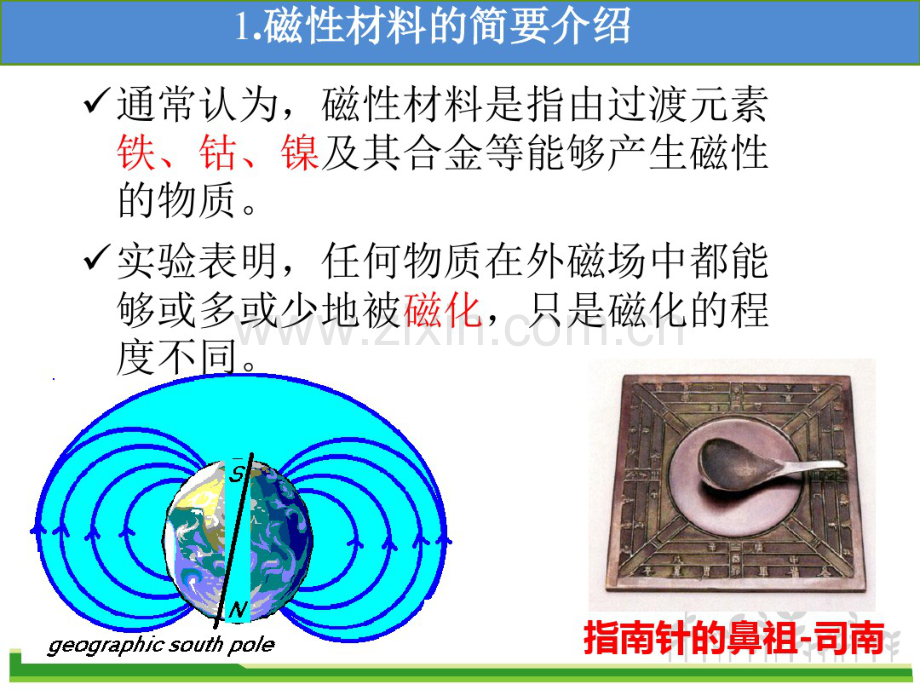 1.磁性材料的简要介绍

✓通常认为，磁性材料是指由过渡元素铁、钴、镍及其合金等能够产生磁性的物质。

✓实验表明，任何物质在外磁场中都能够或多或少地被磁化，只是磁化的程度不同。

S

N

geographic south pole

指南针的鼻祖-司南

www.zixin.com.cn